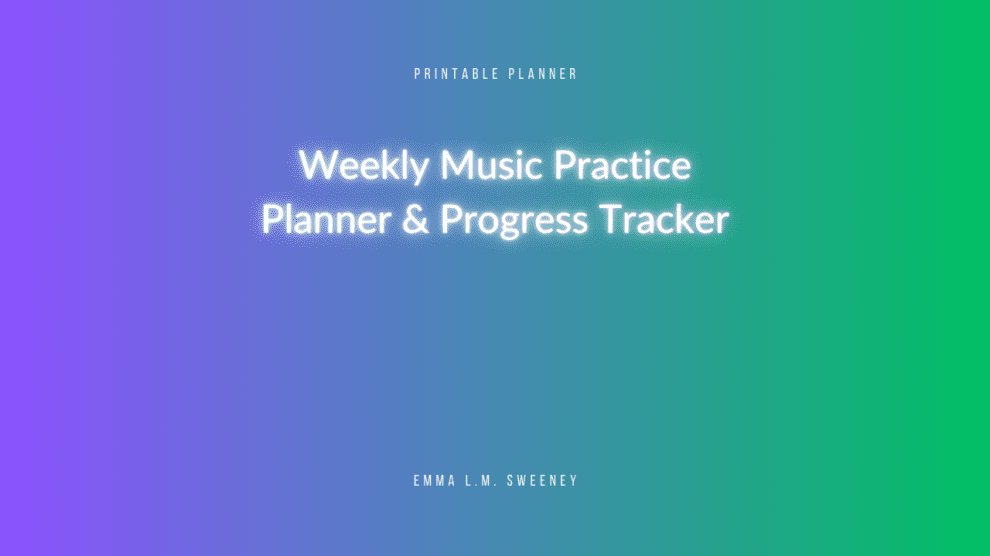 PRINTABLE PLANNER

Weekly Music Practice Planner & Progress Tracker

EMMA L.M. SWEENEY